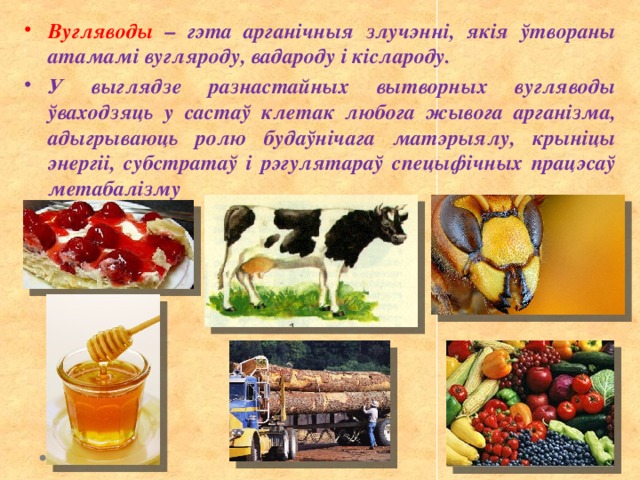 • Вугляводы – гэта арганічныя злучэнні, якія ўтвораны атамамі вугляроду, вадароду і кіслароду.

• У выглядзе разнастайных вытворных вугляводы ўваходзяць у састаў клетак любога жывога арганізма, адыгрываюць ролю будаўнічага матэрыялу, крыніцы энергіі, субстратаў і рэгулятараў спецыфічных працэсаў метабалізму